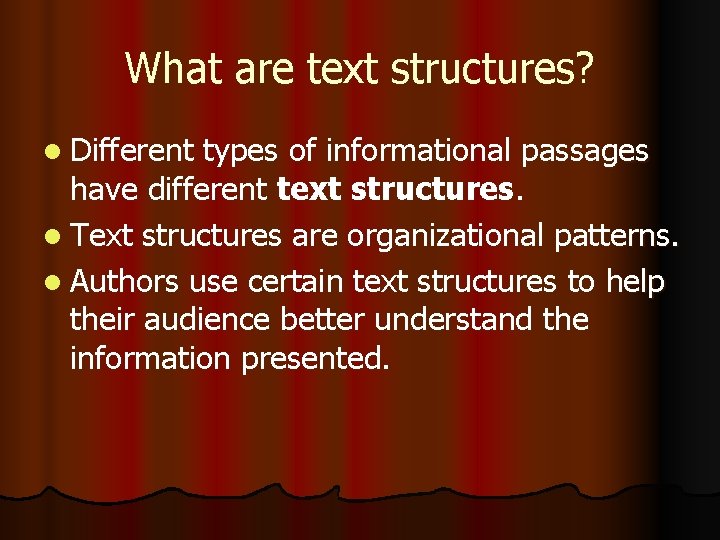 What are text structures?

• Different types of informational passages have different text structures.
• Text structures are organizational patterns.
• Authors use certain text structures to help their audience better understand the information presented.